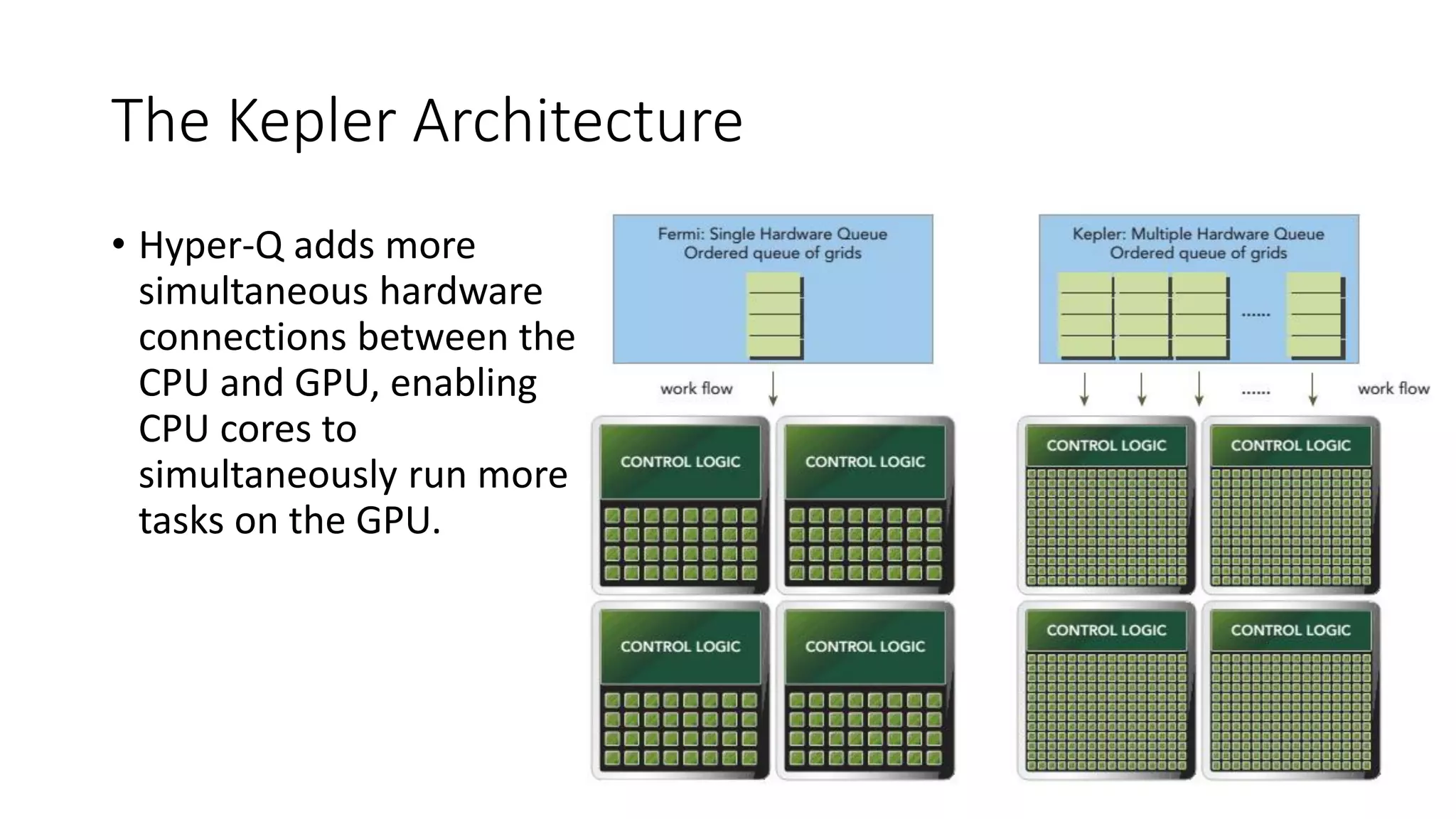 The Kepler Architecture

• Hyper-Q adds more simultaneous hardware connections between the CPU and GPU, enabling CPU cores to simultaneously run more tasks on the GPU.

Fermi: Single Hardware Queue
Ordered queue of grids

work flow

CONTROL LOGIC

CONTROL LOGIC

CONTROL LOGIC

CONTROL LOGIC

Kepler: Multiple Hardware Queue
Ordered queue of grids

......

......

work flow

CONTROL LOGIC

CONTROL LOGIC

CONTROL LOGIC

CONTROL LOGIC